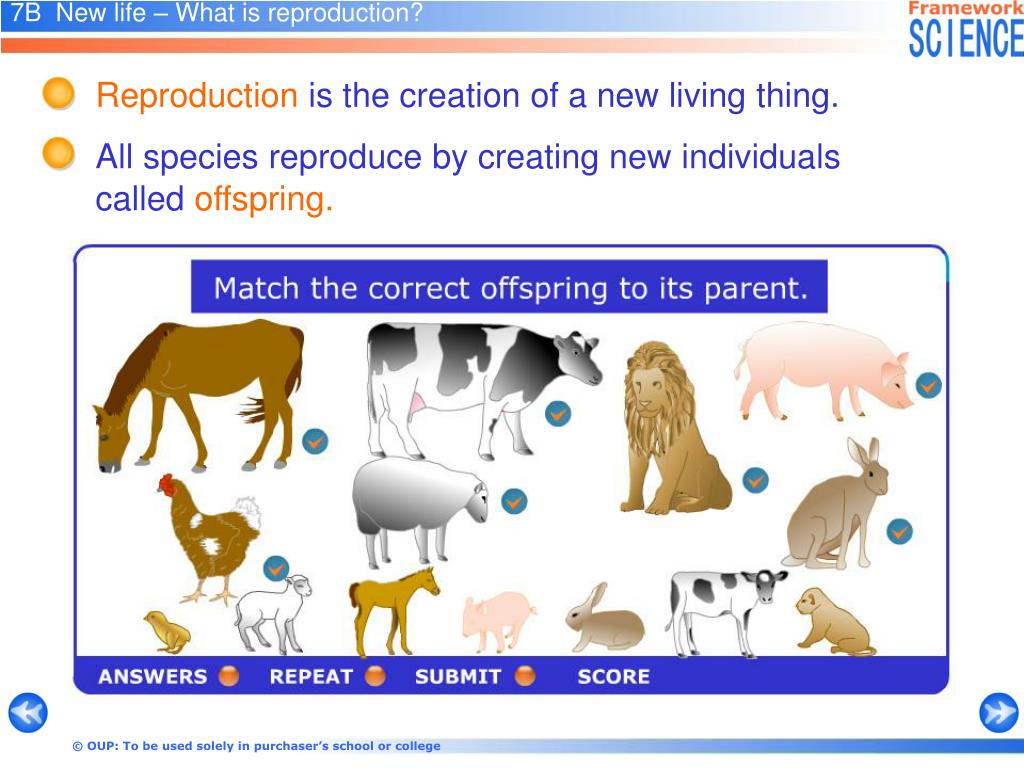 7B New life – What is reproduction?

Framework SCIENCE

Reproduction is the creation of a new living thing.

All species reproduce by creating new individuals called offspring.

Match the correct offspring to its parent.

ANSWERS REPEAT SUBMIT SCORE

© OUP: To be used solely in purchaser's school or college